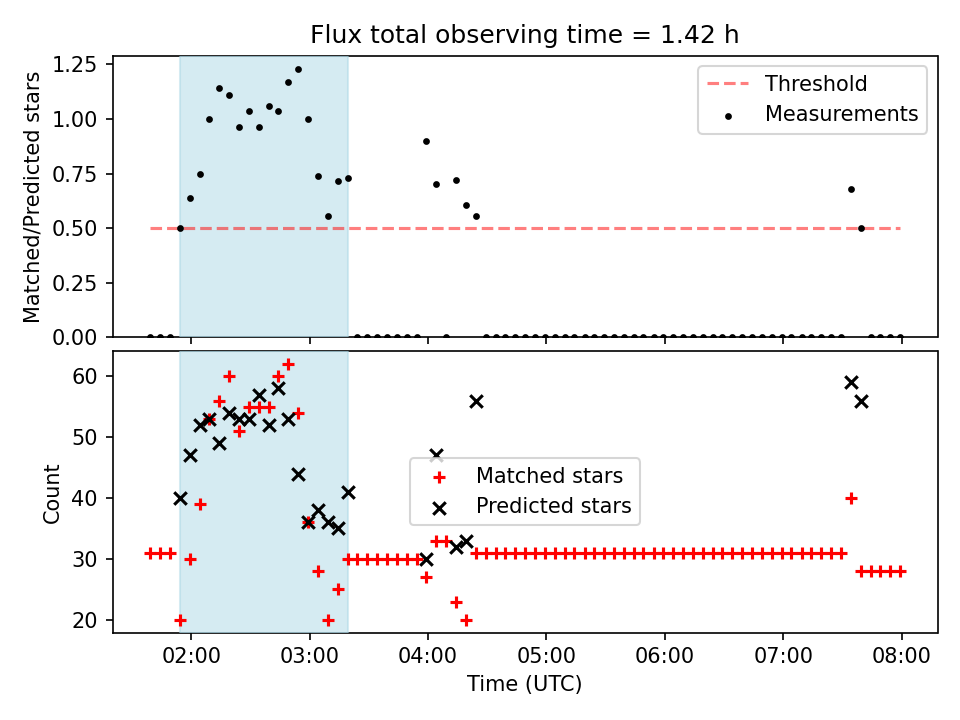 Flux total observing time = 1.42 h

Matched/Predicted stars

1.25
1.00
0.75
0.50
0.25
0.00

Threshold
Measurements

Count

60
50
40
30
20

Matched stars
Predicted stars

02:00 03:00 04:00 05:00 06:00 07:00 08:00

Time (UTC)